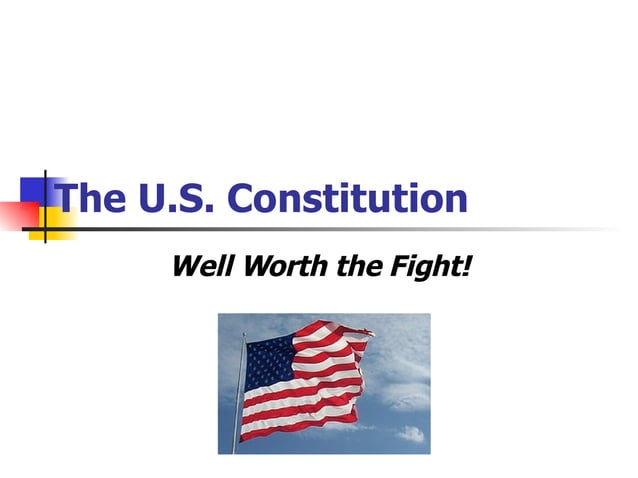 The U.S. Constitution

Well Worth the Fight!